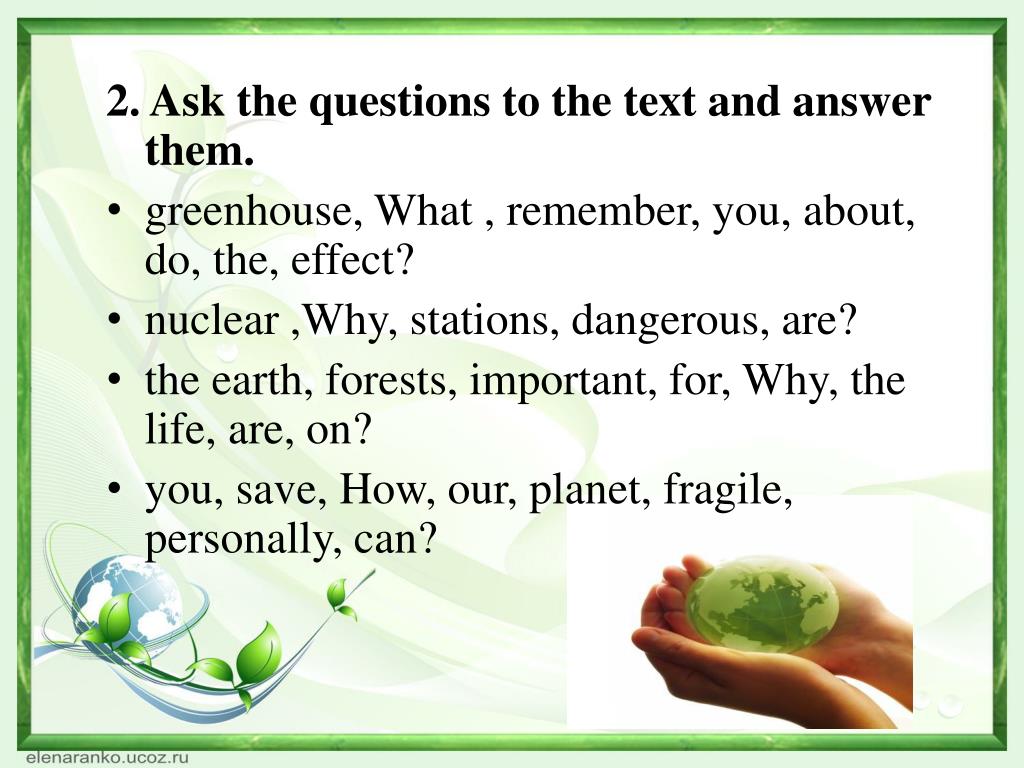 2. Ask the questions to the text and answer them.

• greenhouse, What , remember, you, about, do, the, effect?

• nuclear ,Why, stations, dangerous, are?

• the earth, forests, important, for, Why, the life, are, on?

• you, save, How, our, planet, fragile, personally, can?

elenaranko.ucoz.ru